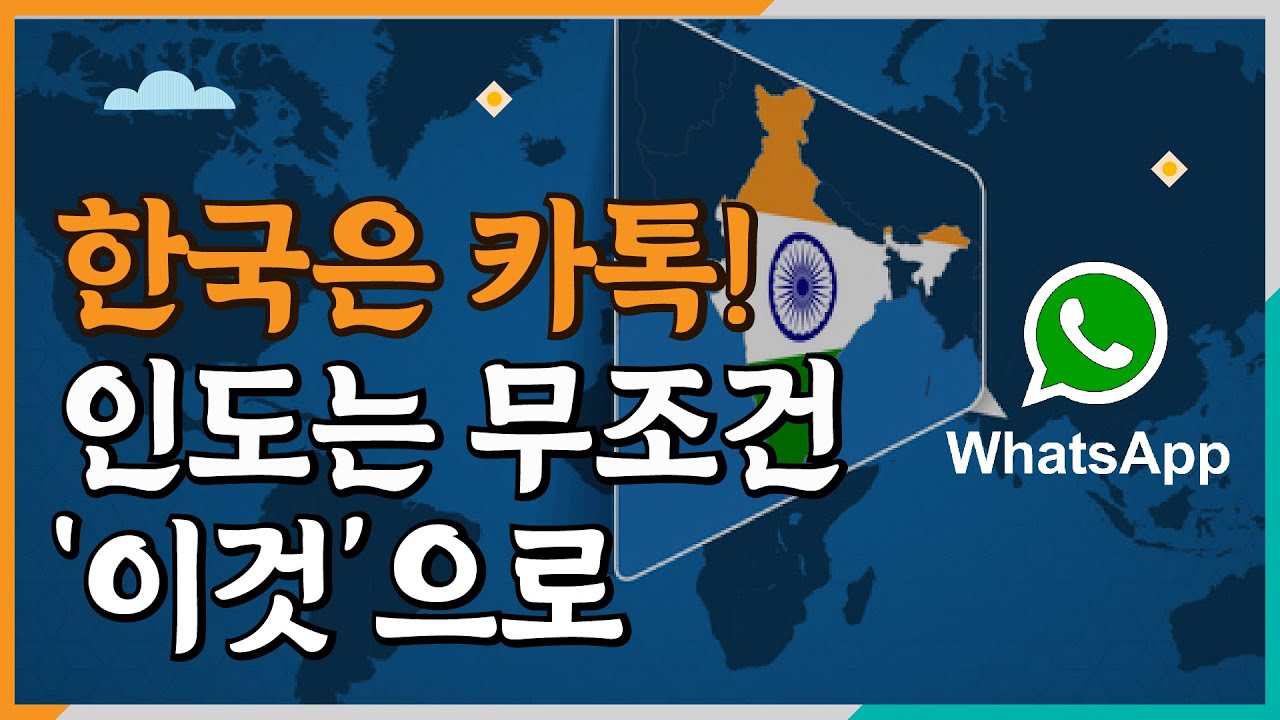 한국은 카톡!
인도는 무조건
'이것'으로

WhatsApp